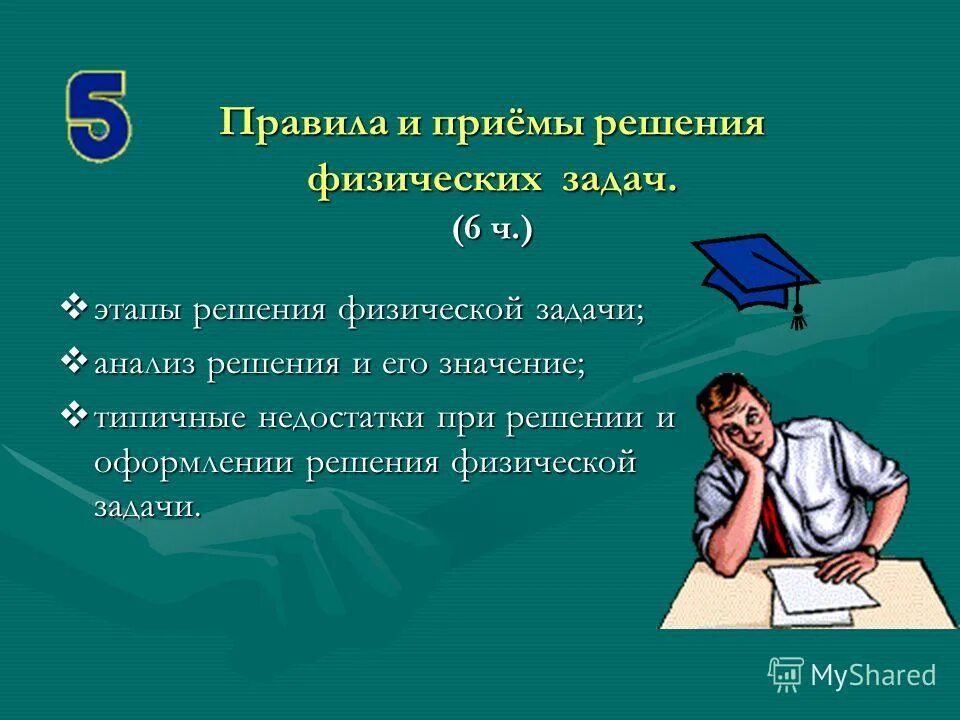 5

Правила и приёмы решения физических задач.
(6 ч.)

❖ этапы решения физической задачи;
❖ анализ решения и его значение;
❖ типичные недостатки при решении и оформлении решения физической задачи.

MyShared